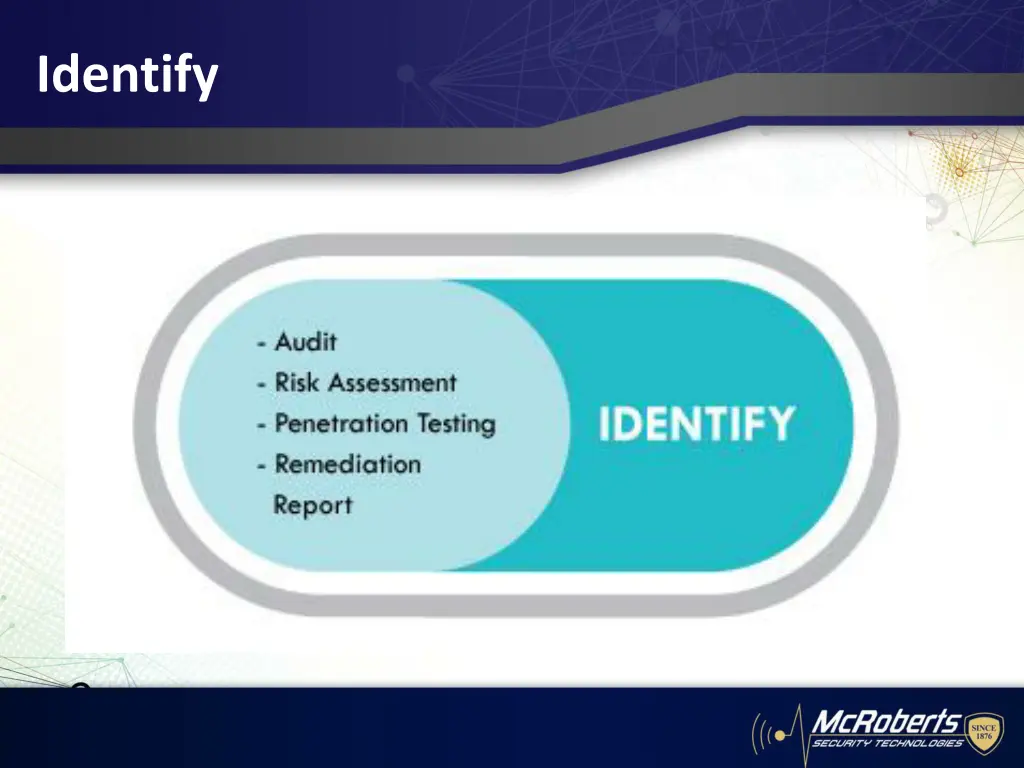 Identify

- Audit
- Risk Assessment
- Penetration Testing
- Remediation Report

IDENTIFY

McRoberts SECURITY TECHNOLOGIES SINCE 1876